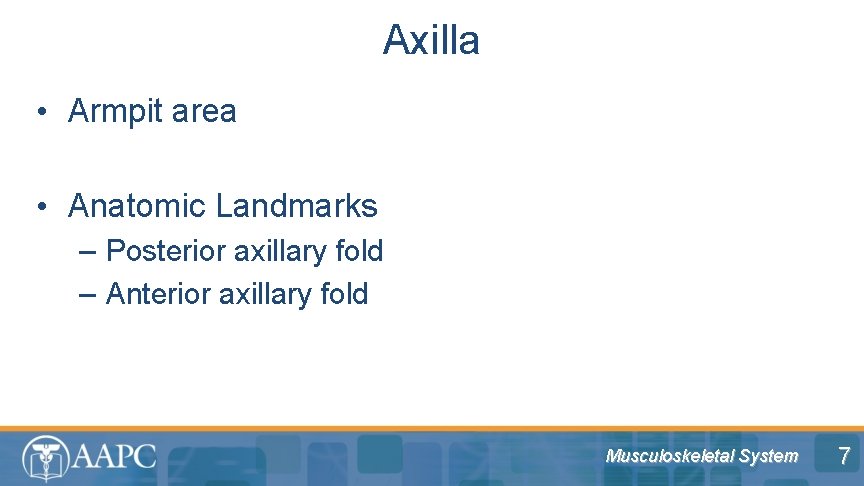 Axilla

• Armpit area

• Anatomic Landmarks
– Posterior axillary fold
– Anterior axillary fold

AAPC

Musculoskeletal System

7